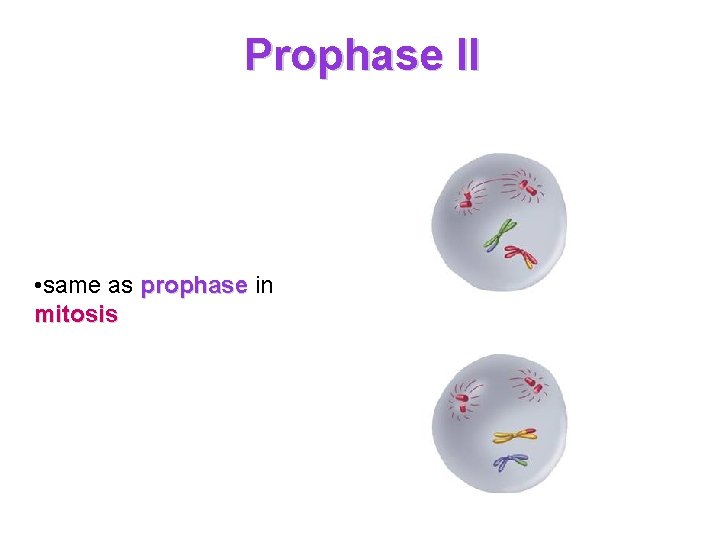 Prophase II

•same as prophase in mitosis